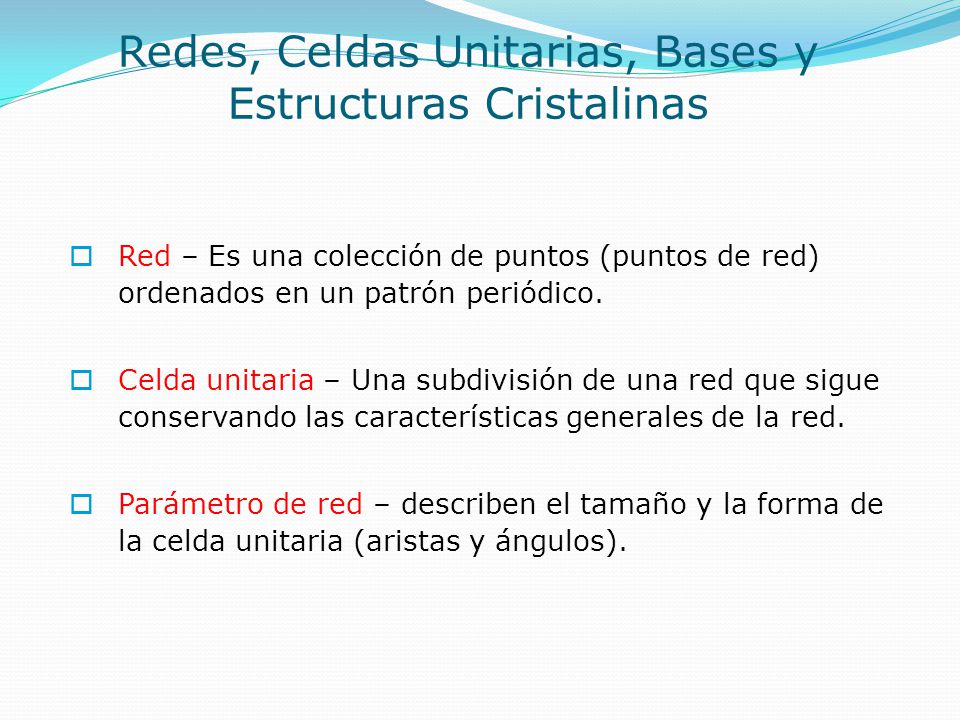 Redes, Celdas Unitarias, Bases y Estructuras Cristalinas

Red – Es una colección de puntos (puntos de red) ordenados en un patrón periódico.

Celda unitaria – Una subdivisión de una red que sigue conservando las características generales de la red.

Parámetro de red – describen el tamaño y la forma de la celda unitaria (aristas y ángulos).